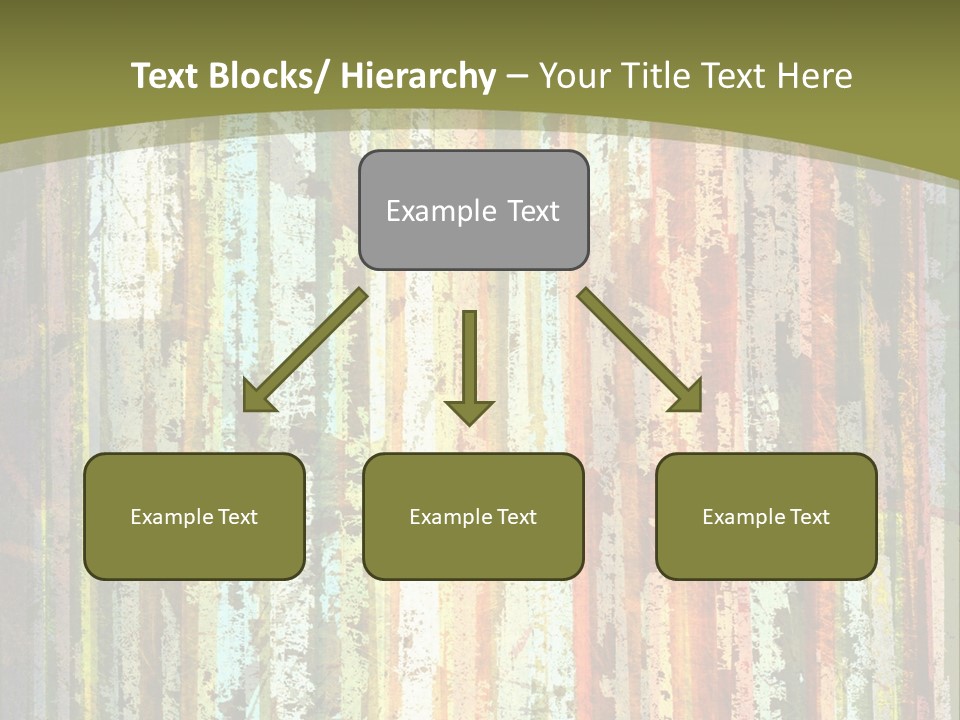 Text Blocks/ Hierarchy – Your Title Text Here

Example Text

Example Text

Example Text

Example Text